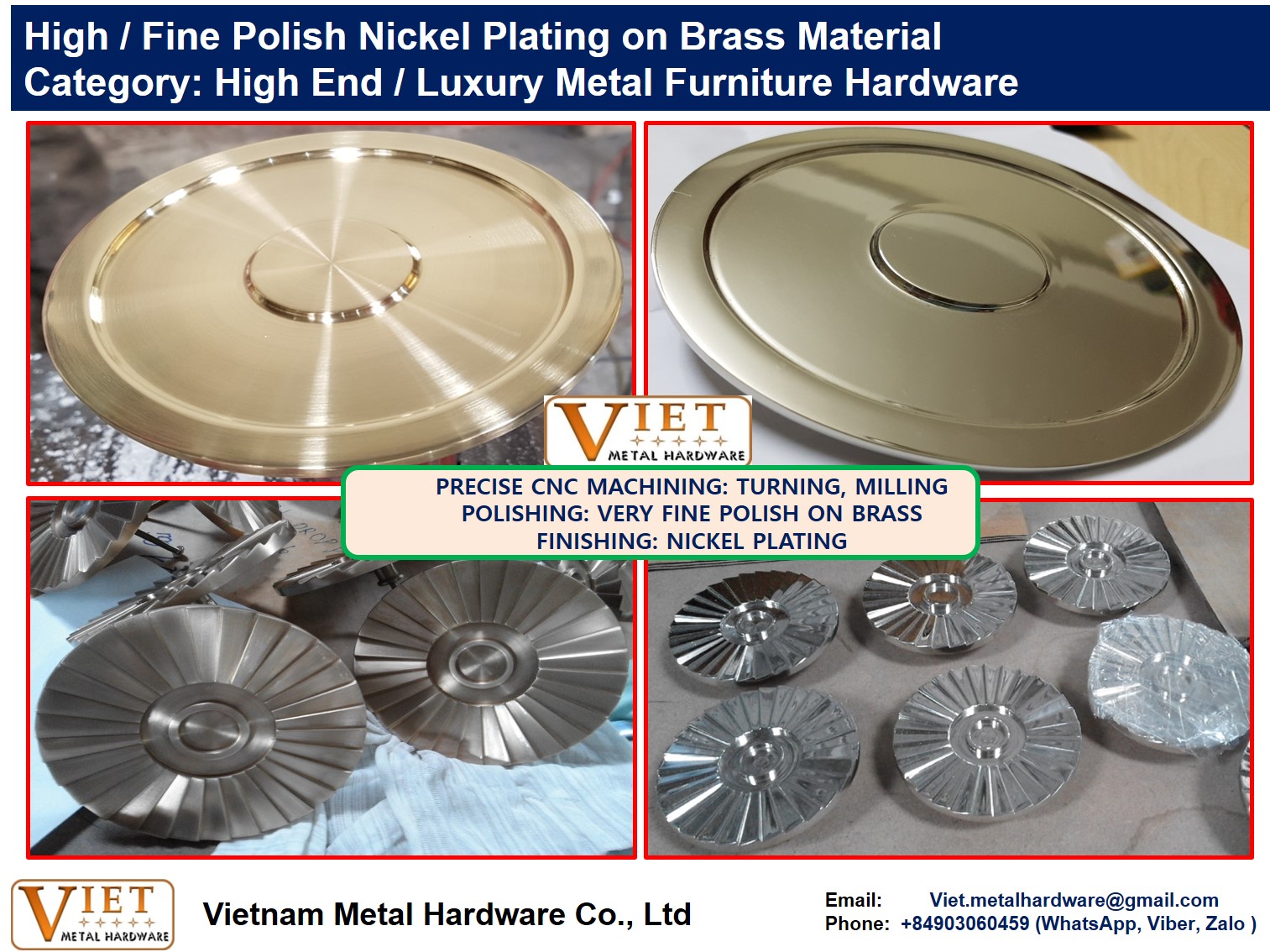 High / Fine Polish Nickel Plating on Brass Material
Category: High End / Luxury Metal Furniture Hardware

VIET
METAL HARDWARE

PRECISE CNC MACHINING: TURNING, MILLING
POLISHING: VERY FINE POLISH ON BRASS
FINISHING: NICKEL PLATING

VIET
METAL HARDWARE

Vietnam Metal Hardware Co., Ltd

Email: Viet.metalhardware@gmail.com
Phone: +84903060459 (WhatsApp, Viber, Zalo )